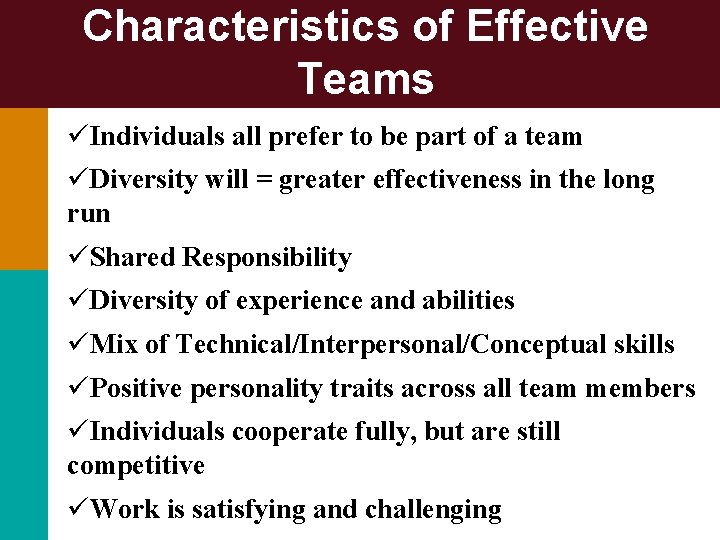 Characteristics of Effective Teams

✓Individuals all prefer to be part of a team

✓Diversity will = greater effectiveness in the long run

✓Shared Responsibility

✓Diversity of experience and abilities

✓Mix of Technical/Interpersonal/Conceptual skills

✓Positive personality traits across all team members

✓Individuals cooperate fully, but are still competitive

✓Work is satisfying and challenging